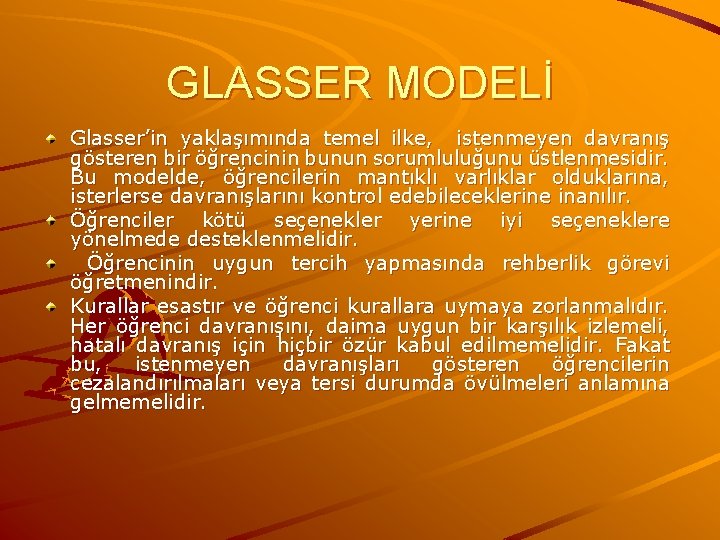 GLASSER MODELİ

Glasser'in yaklaşımında temel ilke, istenmeyen davranış gösteren bir öğrencinin bunun sorumluluğunu üstlenmesidir. Bu modelde, öğrencilerin mantıklı varlıklar olduklarına, isterlerse davranışlarını kontrol edebileceklerine inanılır.

Öğrenciler kötü seçenekler yerine iyi seçeneklere yönelmede desteklenmelidir.

Öğrencinin uygun tercih yapmasında rehberlik görevi öğretmenindir.

Kurallar esastır ve öğrenci kurallara uymaya zorlanmalıdır. Her öğrenci davranışını, daima uygun bir karşılık izlemeli, hatalı davranış için hiçbir özür kabul edilmemelidir. Fakat bu, istenmeyen davranışları gösteren öğrencilerin cezalandırılmaları veya tersi durumda övülmeleri anlamına gelmemelidir.